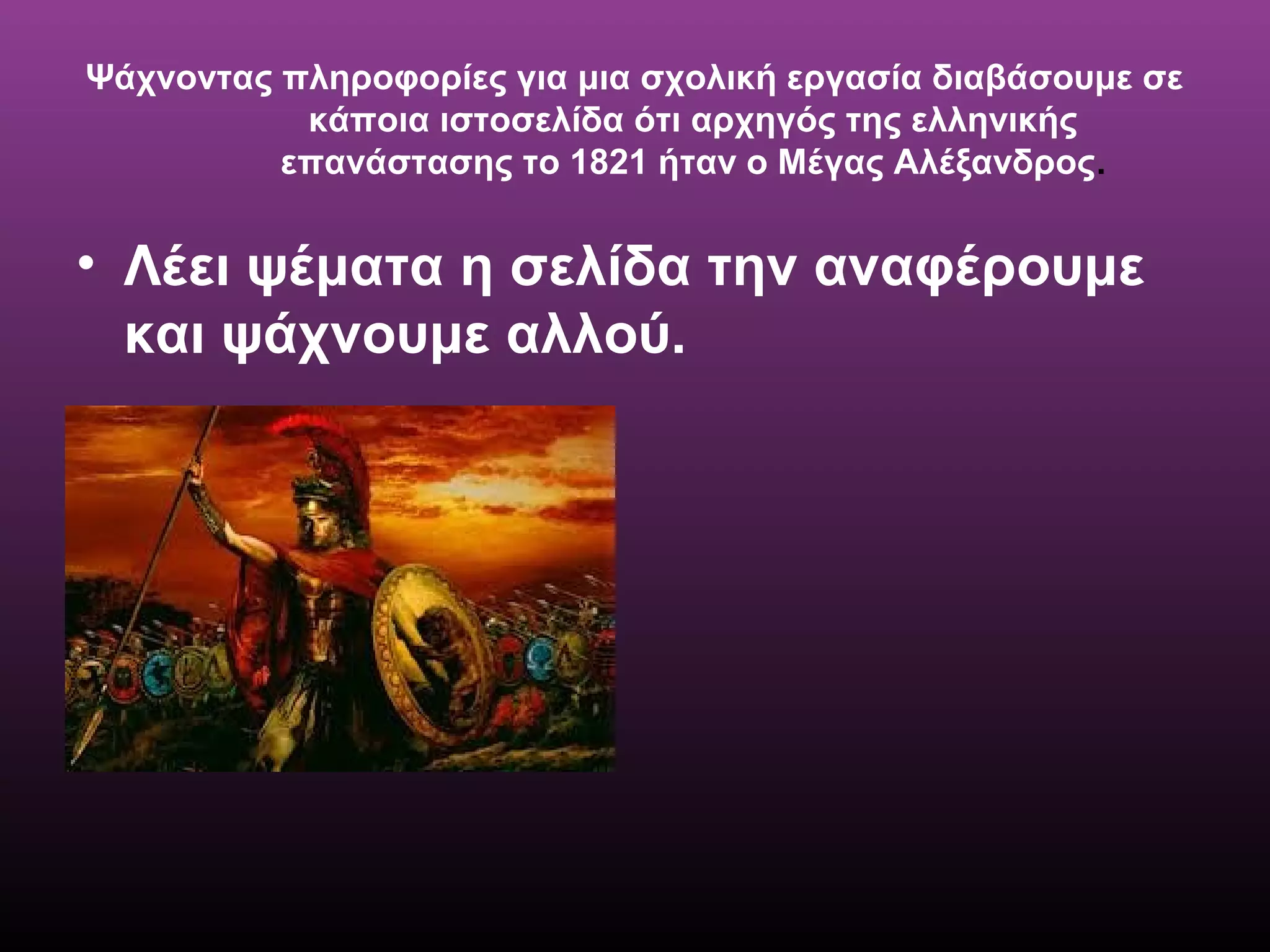 Ψάχνοντας πληροφορίες για μια σχολική εργασία διαβάσουμε σε κάποια ιστοσελίδα ότι αρχηγός της ελληνικής επανάστασης το 1821 ήταν ο Μέγας Αλέξανδρος.

• Λέει ψέματα η σελίδα την αναφέρουμε και ψάχνουμε αλλού.